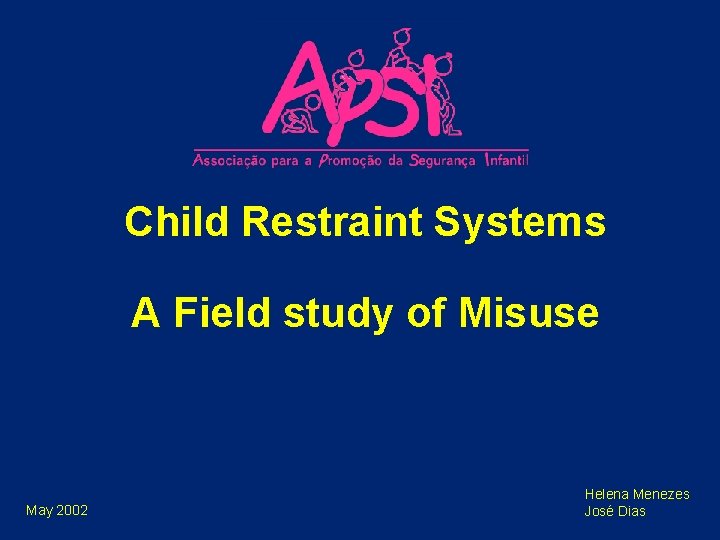 APSI
Associação para a Promoção da Segurança Infantil

Child Restraint Systems

A Field study of Misuse

May 2002

Helena Menezes
José Dias